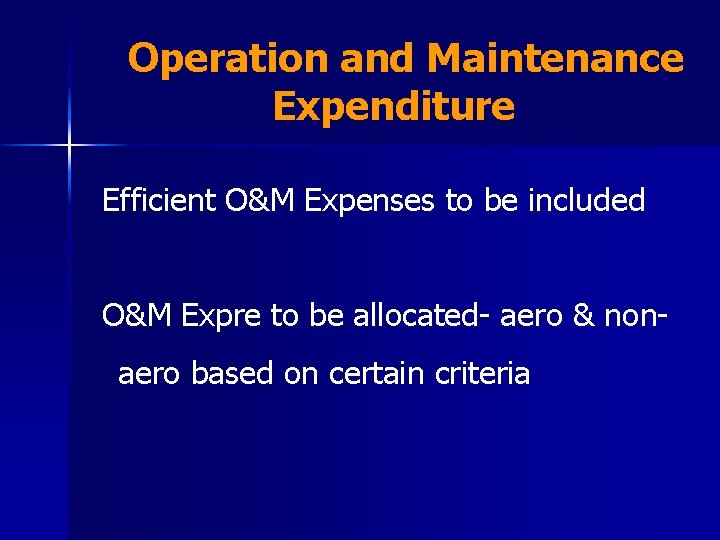 Operation and Maintenance Expenditure

Efficient O&M Expenses to be included

O&M Expre to be allocated- aero & non-aero based on certain criteria